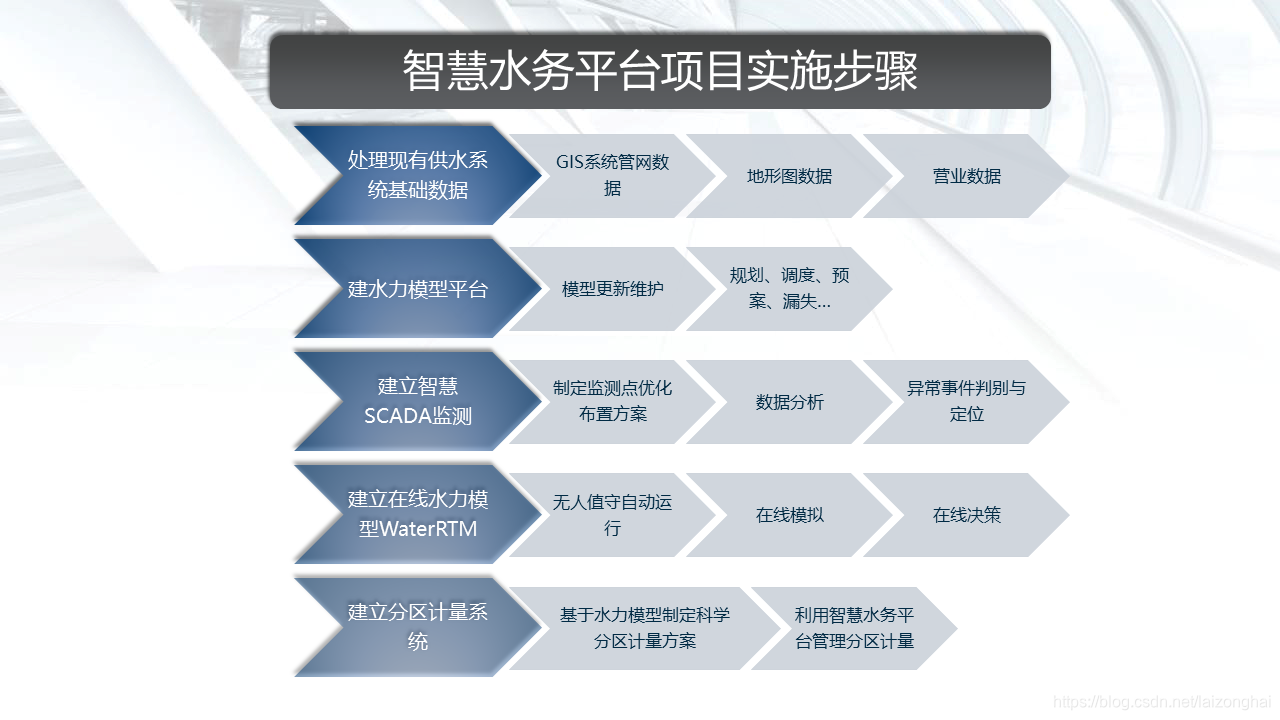 智慧水务平台项目实施步骤

处理现有供水系统基础数据

GIS系统管网数据

地形图数据

营业数据

建水力模型平台

模型更新维护

规划、调度、预案、漏失…

建立智慧SCADA监测

制定监测点优化布置方案

数据分析

异常事件判别与定位

建立在线水力模型WaterRTM

无人值守自动运行

在线模拟

在线决策

建立分区计量系统

基于水力模型制定科学分区计量方案

利用智慧水务平台管理分区计量

https://blog.csdn.net/laizonghai